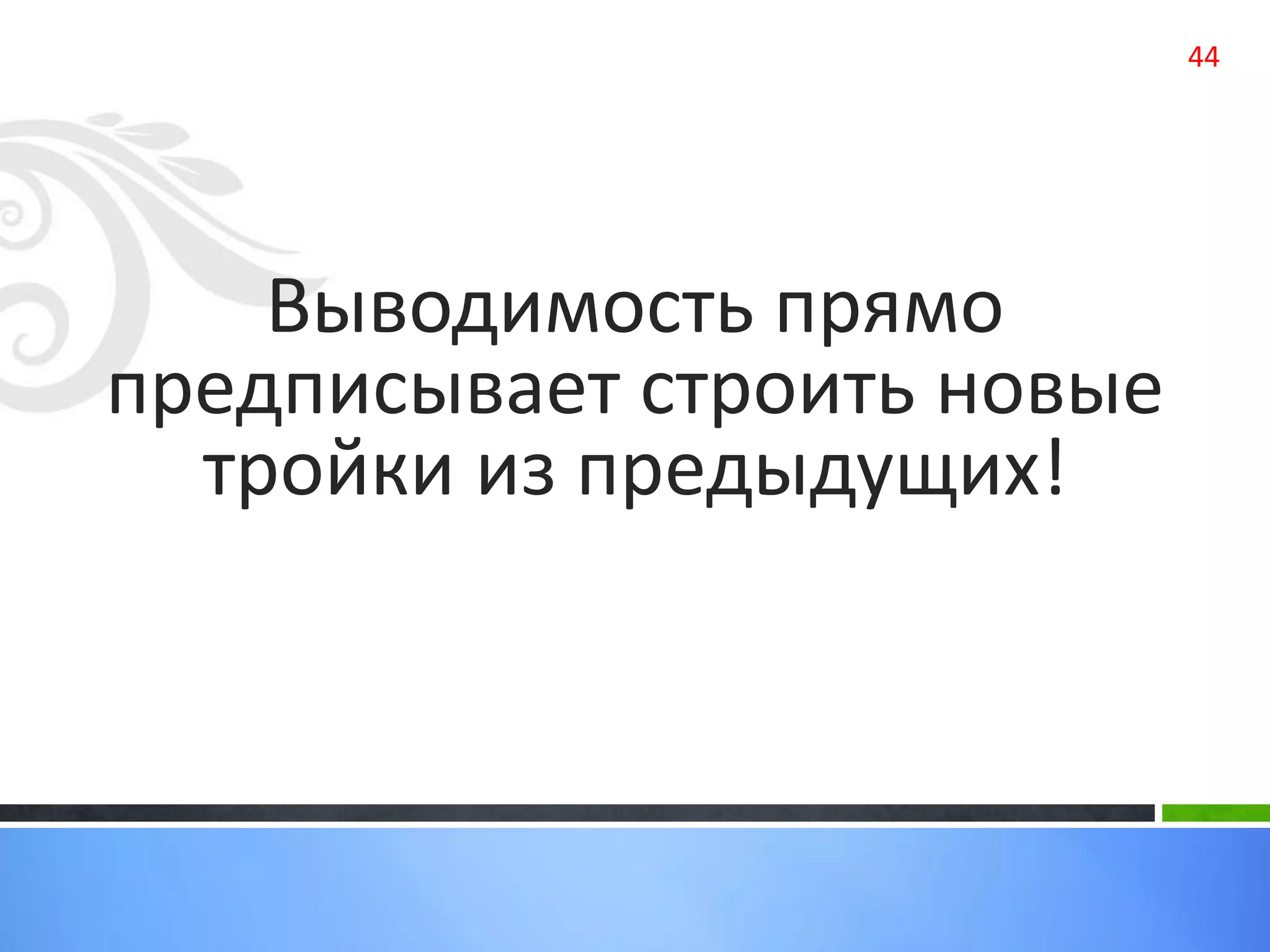 44

Выводимость прямо предписывает строить новые тройки из предыдущих!